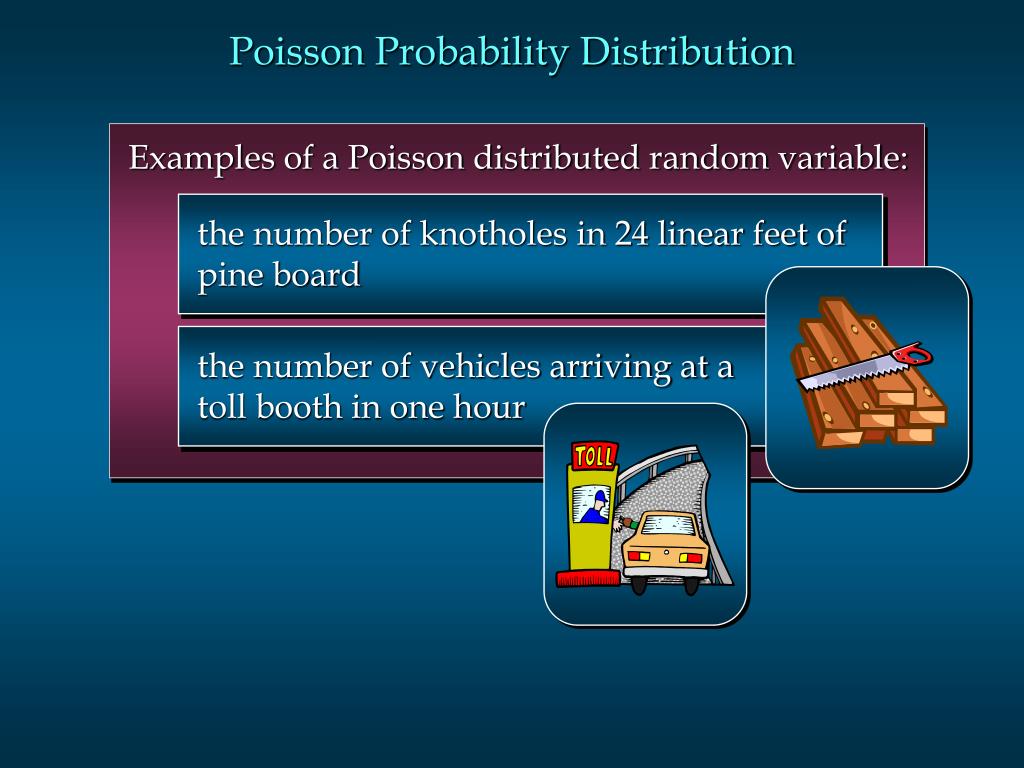 Poisson Probability Distribution

Examples of a Poisson distributed random variable:

the number of knotholes in 24 linear feet of pine board

the number of vehicles arriving at a toll booth in one hour

TOLL